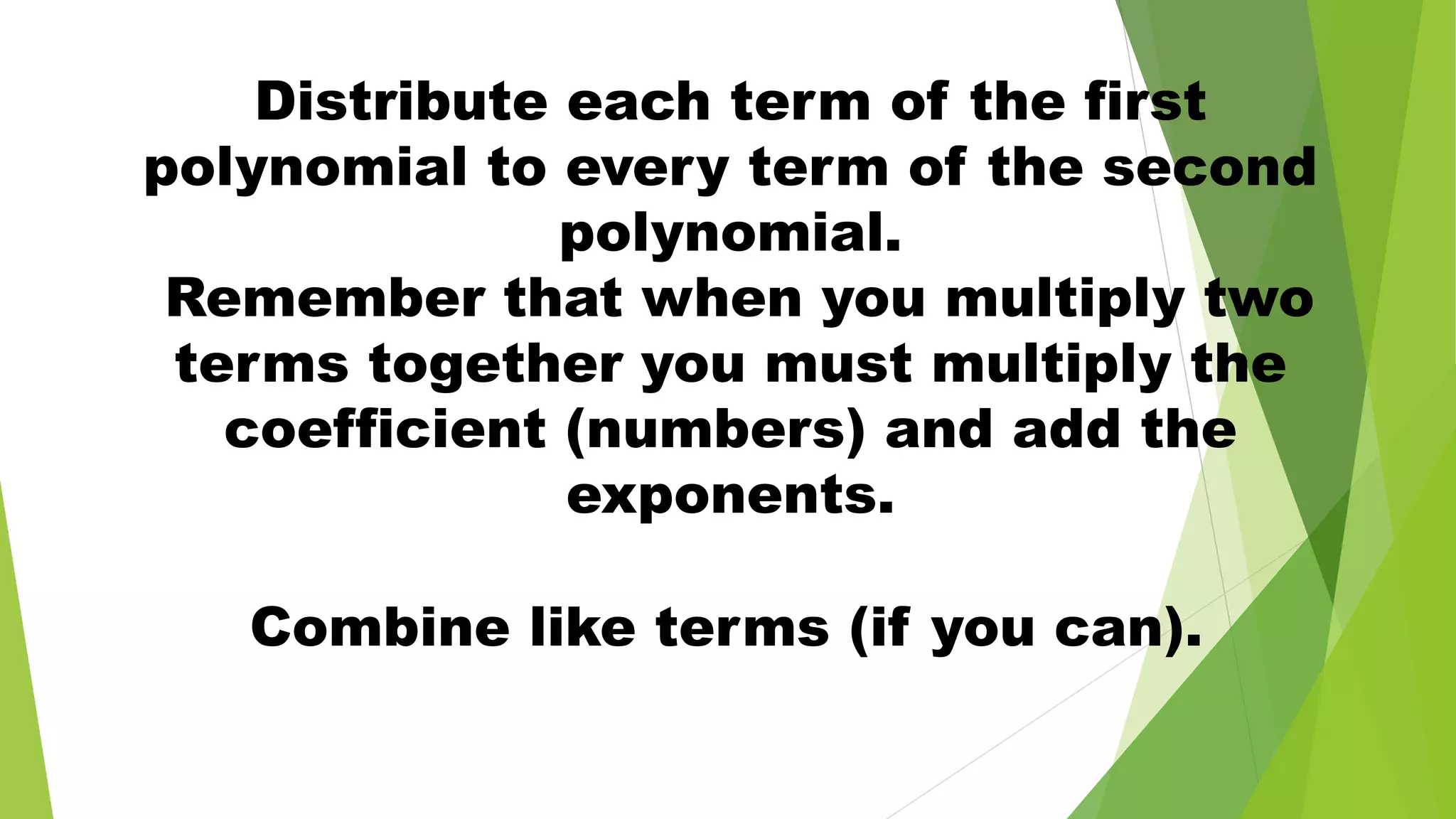 Distribute each term of the first polynomial to every term of the second polynomial.

Remember that when you multiply two terms together you must multiply the coefficient (numbers) and add the exponents.

Combine like terms (if you can).